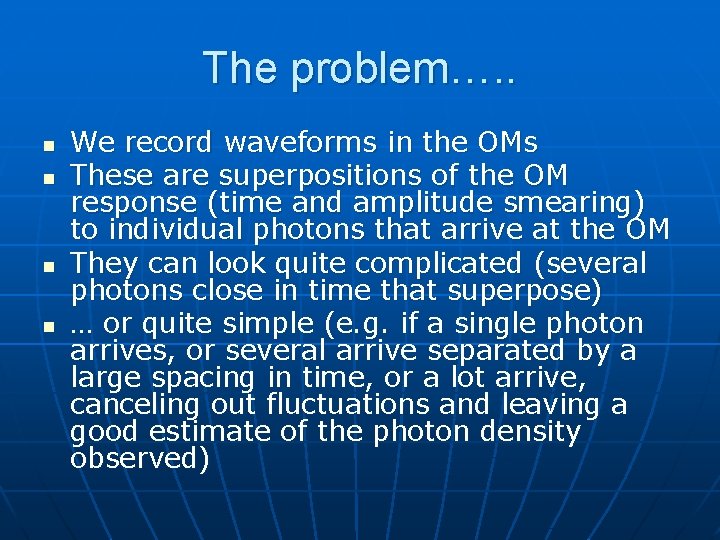 The problem…..

- We record waveforms in the OMs
- These are superpositions of the OM response (time and amplitude smearing) to individual photons that arrive at the OM
- They can look quite complicated (several photons close in time that superpose)
- … or quite simple (e.g. if a single photon arrives, or several arrive separated by a large spacing in time, or a lot arrive, canceling out fluctuations and leaving a good estimate of the photon density observed)